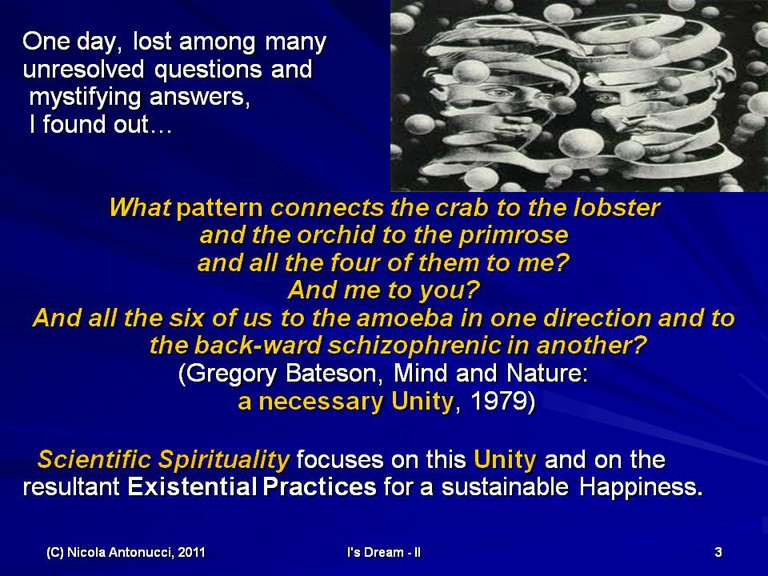 One day, lost among many unresolved questions and mystifying answers, I found out…

What pattern connects the crab to the lobster and the orchid to the primrose and all the four of them to me? And me to you? And all the six of us to the amoeba in one direction and to the back-ward schizophrenic in another? (Gregory Bateson, Mind and Nature: a necessary Unity, 1979)

Scientific Spirituality focuses on this Unity and on the resultant Existential Practices for a sustainable Happiness.

(C) Nicola Antonucci, 2011

I's Dream - II

3